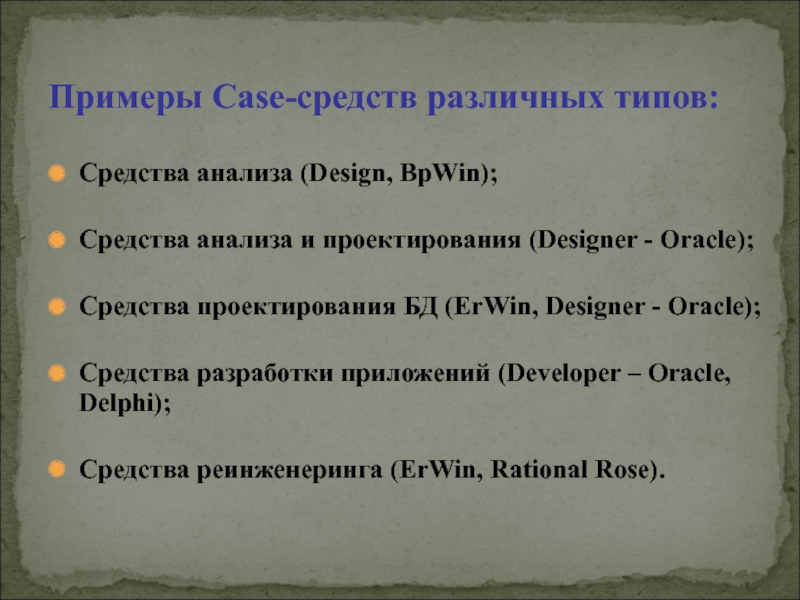 Примеры Case-средств различных типов:

Средства анализа (Design, BpWin);

Средства анализа и проектирования (Designer - Oracle);

Средства проектирования БД (ErWin, Designer - Oracle);

Средства разработки приложений (Developer – Oracle, Delphi);

Средства реинженеринга (ErWin, Rational Rose).